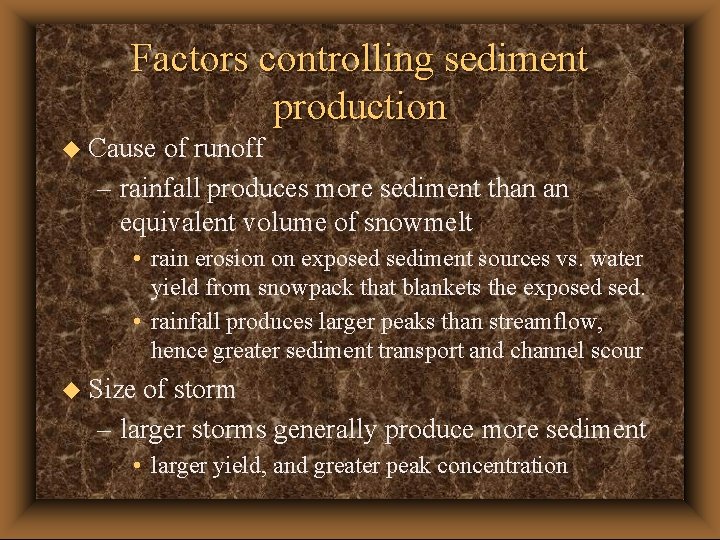 Factors controlling sediment production

◆ Cause of runoff

– rainfall produces more sediment than an equivalent volume of snowmelt

• rain erosion on exposed sediment sources vs. water yield from snowpack that blankets the exposed sed.

• rainfall produces larger peaks than streamflow, hence greater sediment transport and channel scour

◆ Size of storm

– larger storms generally produce more sediment

• larger yield, and greater peak concentration